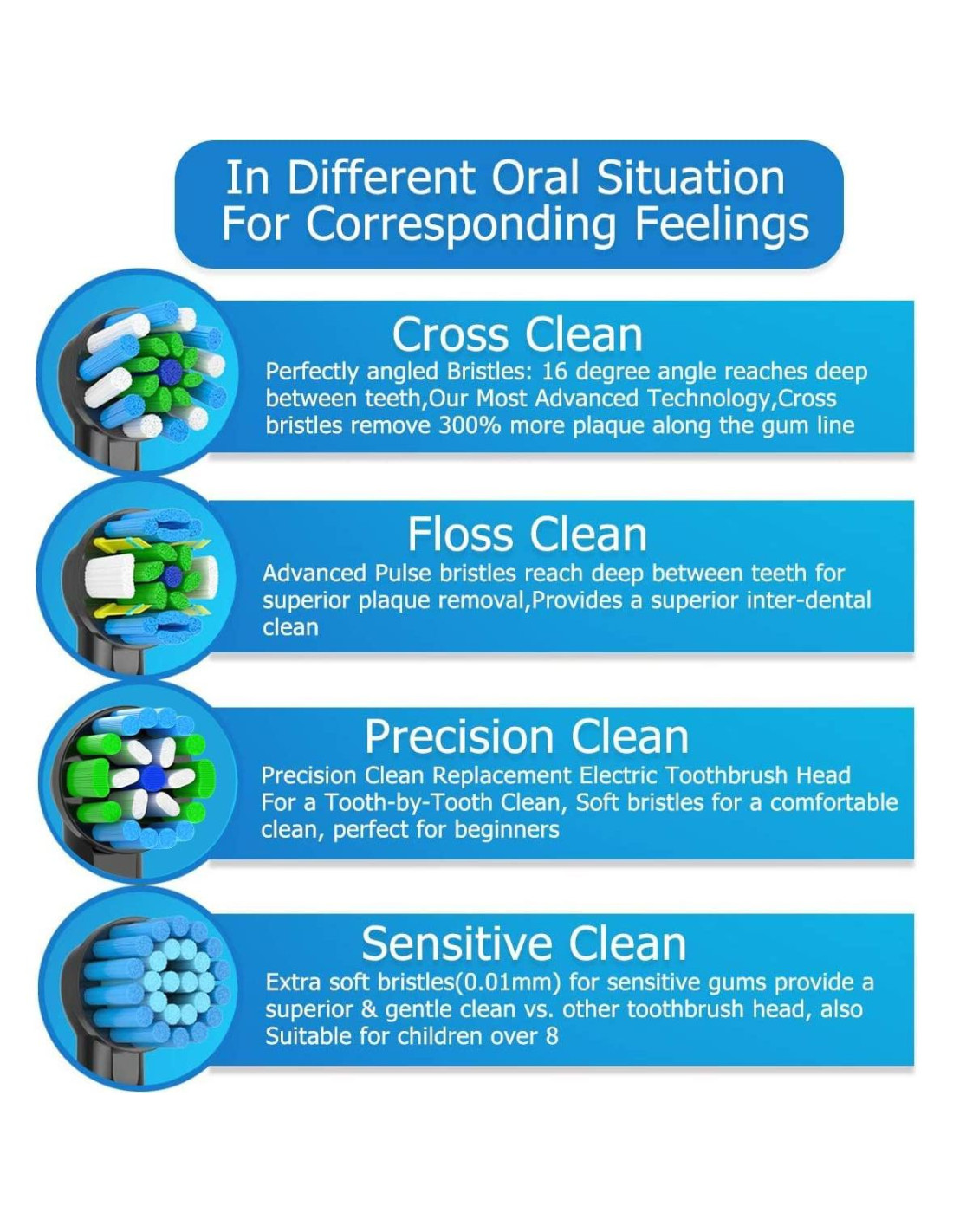 In Different Oral Situation For Corresponding Feelings

Cross Clean

Perfectly angled Bristles: 16 degree angle reaches deep between teeth,Our Most Advanced Technology,Cross bristles remove 300% more plaque along the gum line

Floss Clean

Advanced Pulse bristles reach deep between teeth for superior plaque removal,Provides a superior inter-dental clean

Precision Clean

Precision Clean Replacement Electric Toothbrush Head For a Tooth-by-Tooth Clean, Soft bristles for a comfortable clean, perfect for beginners

Sensitive Clean

Extra soft bristles(0.01mm) for sensitive gums provide a superior & gentle clean vs. other toothbrush head, also Suitable for children over 8